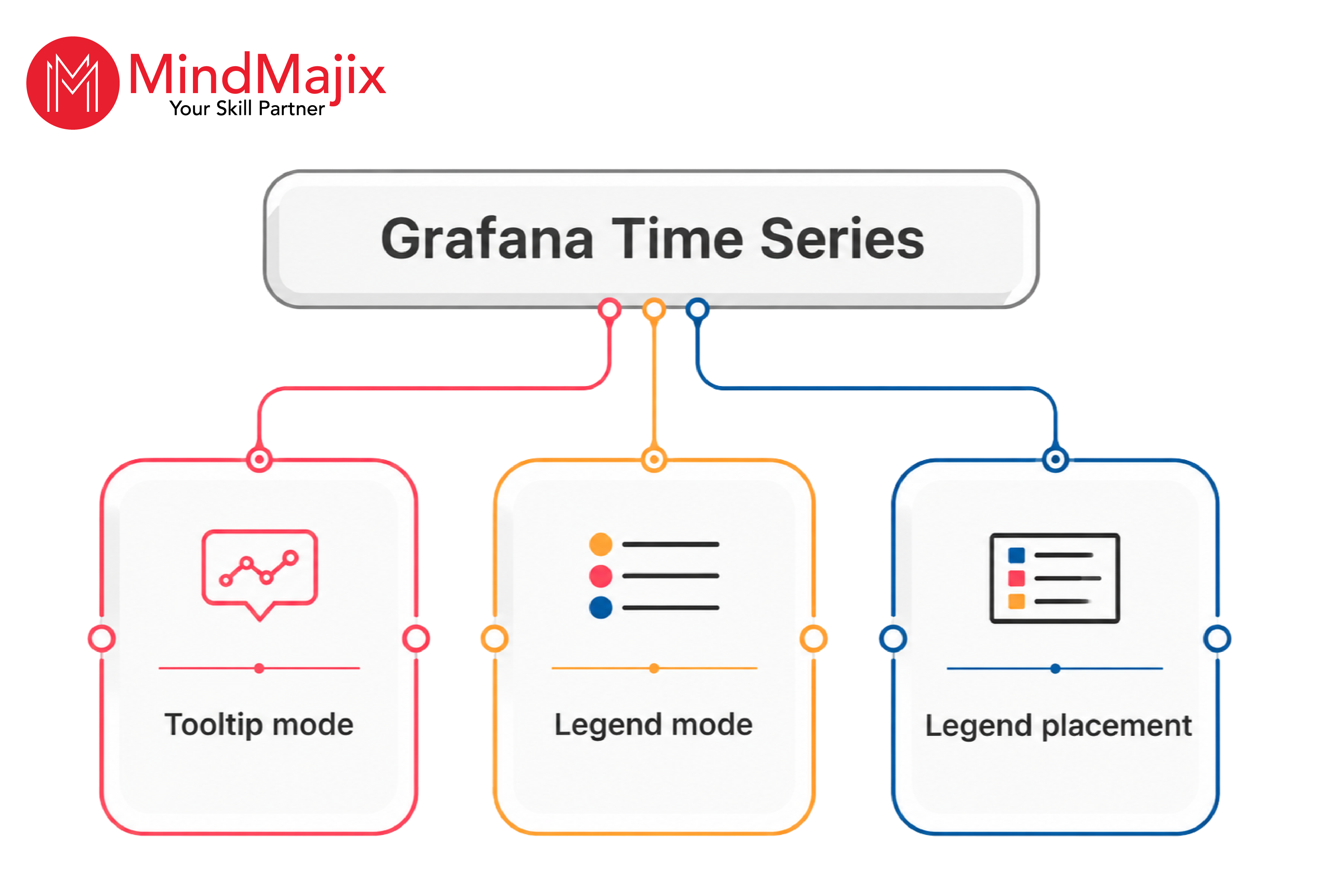 MindMajix
Your Skill Partner

Grafana Time Series

Tooltip mode

Legend mode

Legend placement